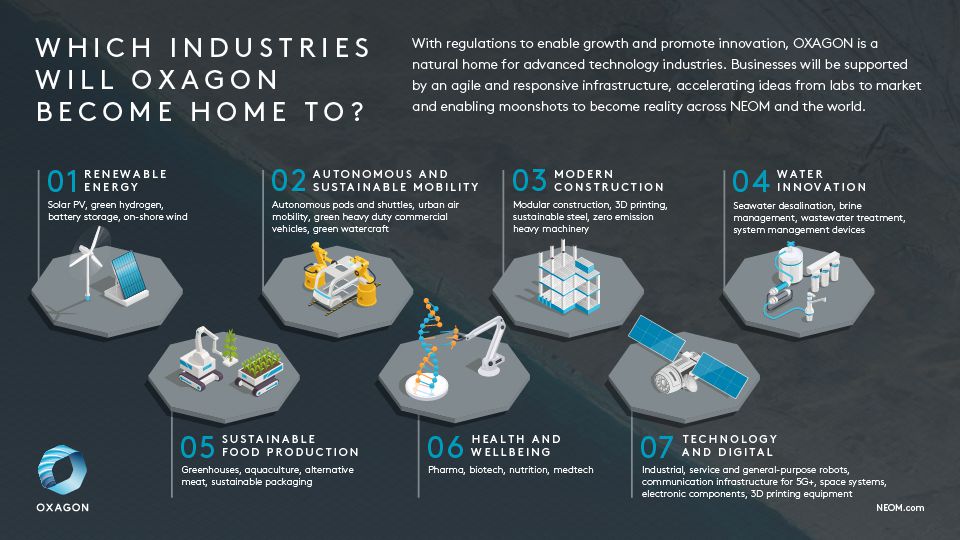 WHICH INDUSTRIES WILL OXAGON BECOME HOME TO?

With regulations to enable growth and promote innovation, OXAGON is a natural home for advanced technology industries. Businesses will be supported by an agile and responsive infrastructure, accelerating ideas from labs to market and enabling moonshots to become reality across NEOM and the world.

01 RENEWABLE ENERGY
Solar PV, green hydrogen, battery storage, on-shore wind

02 AUTONOMOUS AND SUSTAINABLE MOBILITY
Autonomous pods and shuttles, urban air mobility, green heavy duty commercial vehicles, green watercraft

03 MODERN CONSTRUCTION
Modular construction, 3D printing, sustainable steel, zero emission heavy machinery

04 WATER INNOVATION
Seawater desalination, brine management, wastewater treatment, system management devices

05 SUSTAINABLE FOOD PRODUCTION
Greenhouses, aquaculture, alternative meat, sustainable packaging

06 HEALTH AND WELLBEING
Pharma, biotech, nutrition, medtech

07 TECHNOLOGY AND DIGITAL
Industrial, service and general-purpose robots, communication infrastructure for 5G+, space systems, electronic components, 3D printing equipment

OXAGON

NEOM.com